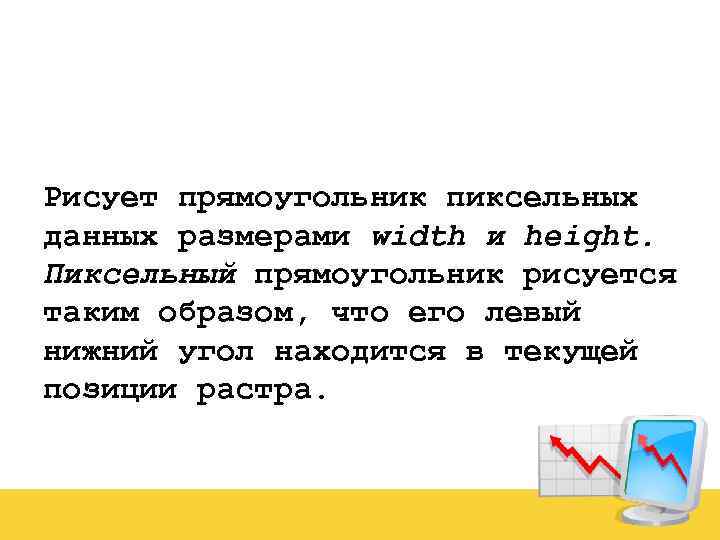 Рисует прямоугольник пиксельных данных размерами width и height. Пиксельный прямоугольник рисуется таким образом, что его левый нижний угол находится в текущей позиции растра.